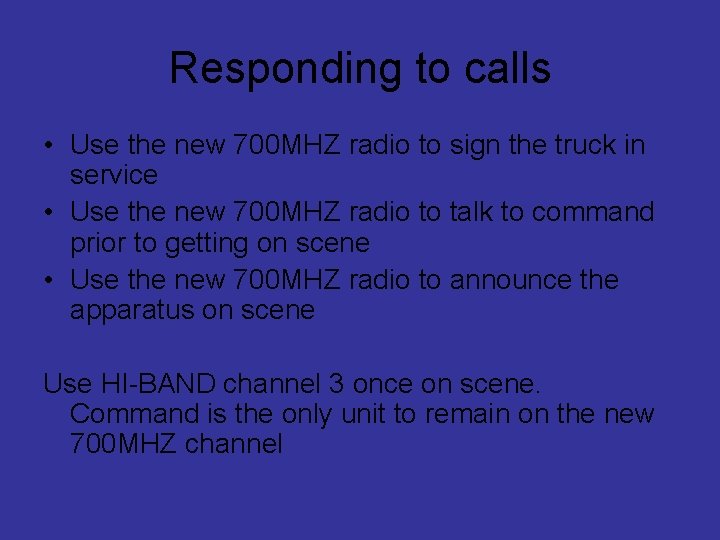 Responding to calls

• Use the new 700MHZ radio to sign the truck in service
• Use the new 700MHZ radio to talk to command prior to getting on scene
• Use the new 700MHZ radio to announce the apparatus on scene

Use HI-BAND channel 3 once on scene. Command is the only unit to remain on the new 700MHZ channel